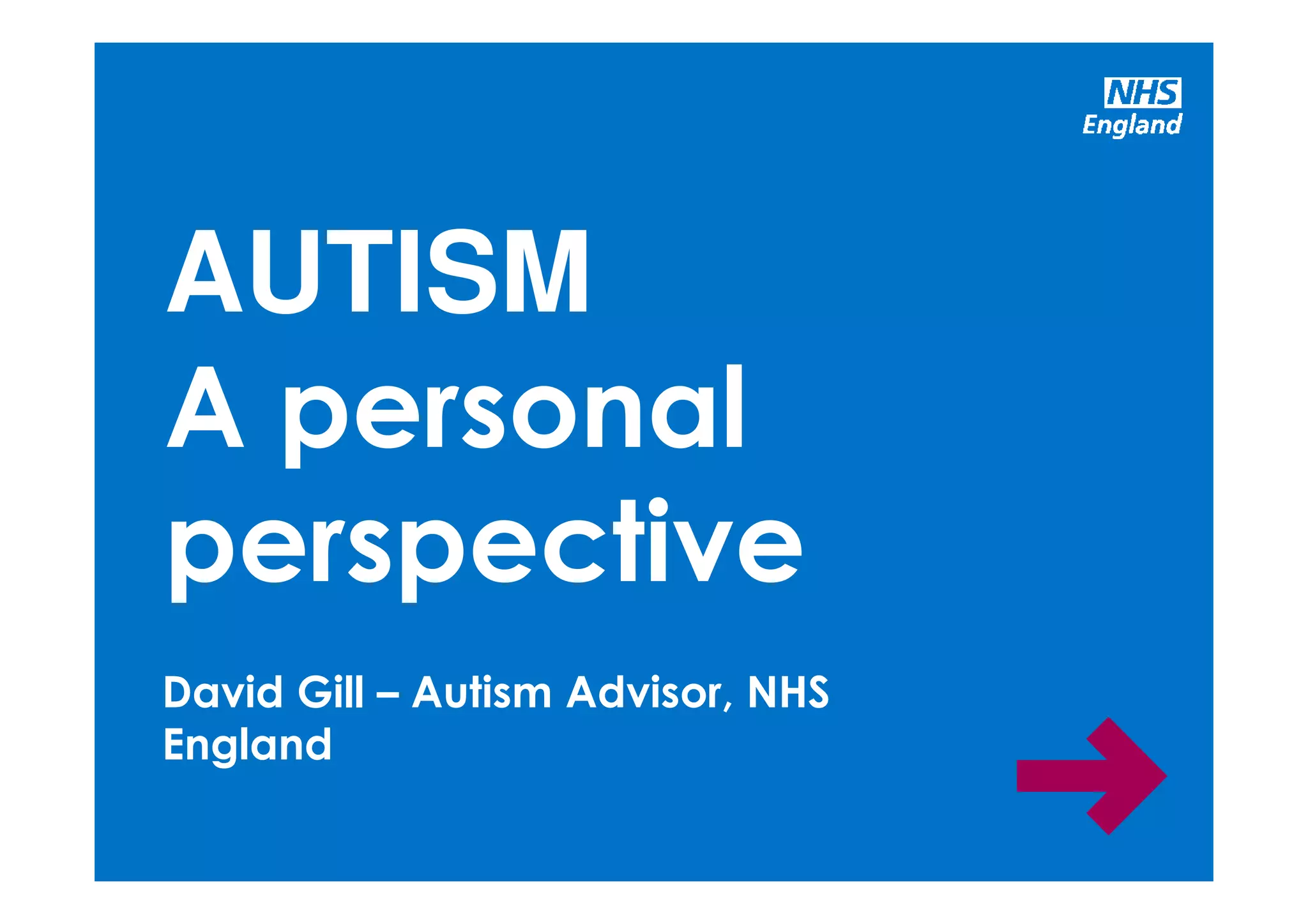 NHS
England

AUTISM
A personal perspective

David Gill – Autism Advisor, NHS England